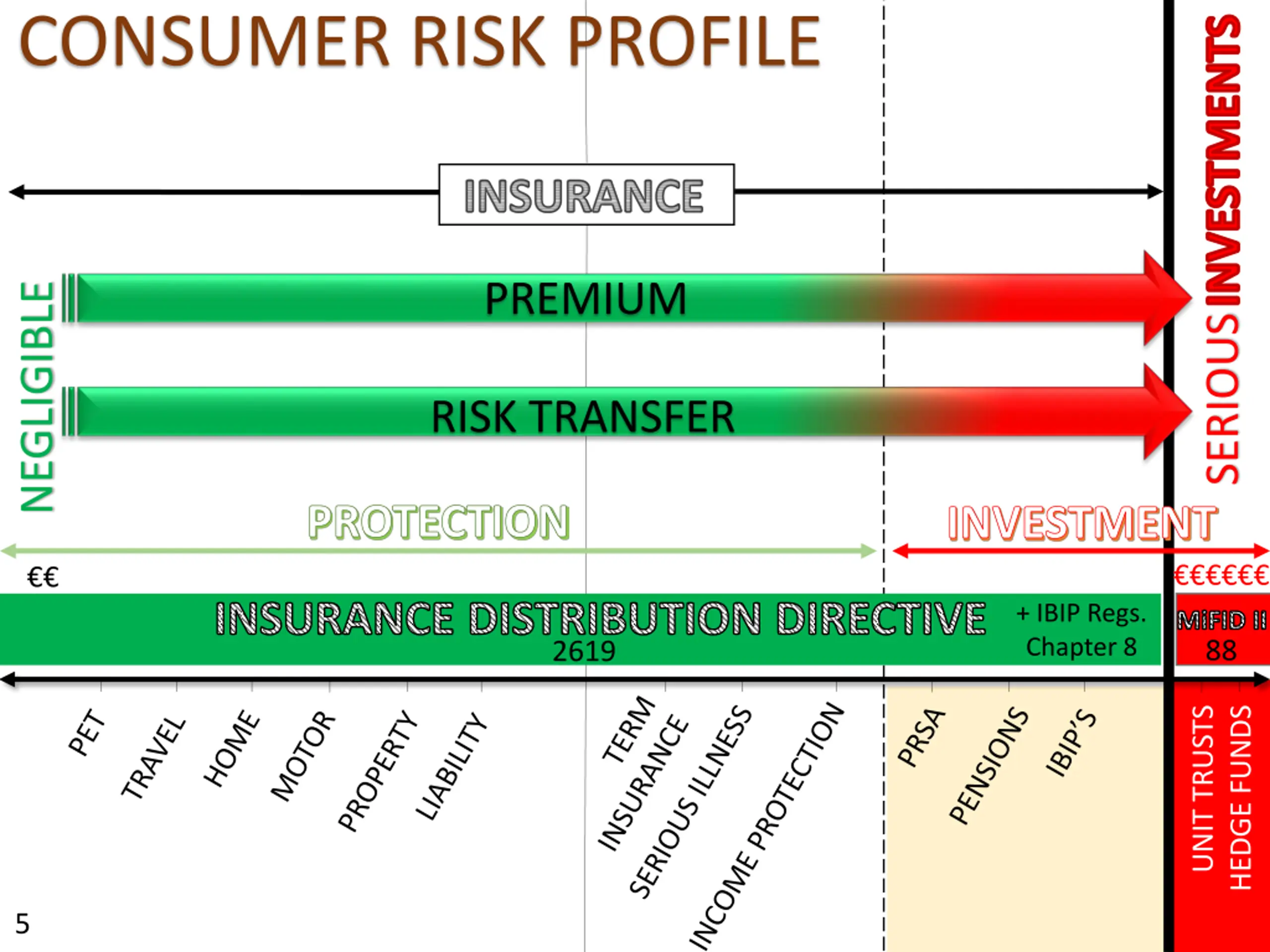 CONSUMER RISK PROFILE

INSURANCE

NEGLIGIBLE

PREMIUM

RISK TRANSFER

SERIOUS INVESTMENTS

PROTECTION

INVESTMENT

€€

€€€€€€

INSURANCE DISTRIBUTION DIRECTIVE
2619

+ IBIP Regs.
Chapter 8

MIFID II
88

PET

TRAVEL

HOME

MOTOR

PROPERTY

LIABILITY

TERM INSURANCE

SERIOUS ILLNESS

INCOME PROTECTION

PRSA

PENSIONS

IBIP'S

UNIT TRUSTS
HEDGE FUNDS

5